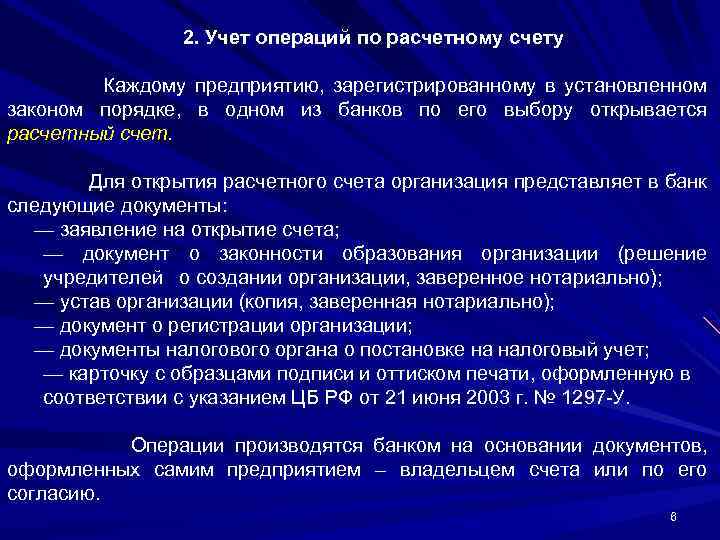 2. Учет операций по расчетному счету

Каждому предприятию, зарегистрированному в установленном законом порядке, в одном из банков по его выбору открывается расчетный счет.

Для открытия расчетного счета организация представляет в банк следующие документы:
— заявление на открытие счета;
— документ о законности образования организации (решение учредителей о создании организации, заверенное нотариально);
— устав организации (копия, заверенная нотариально);
— документ о регистрации организации;
— документы налогового органа о постановке на налоговый учет;
— карточку с образцами подписи и оттиском печати, оформленную в соответствии с указанием ЦБ РФ от 21 июня 2003 г. № 1297-У.

Операции производятся банком на основании документов, оформленных самим предприятием – владельцем счета или по его согласию.

6